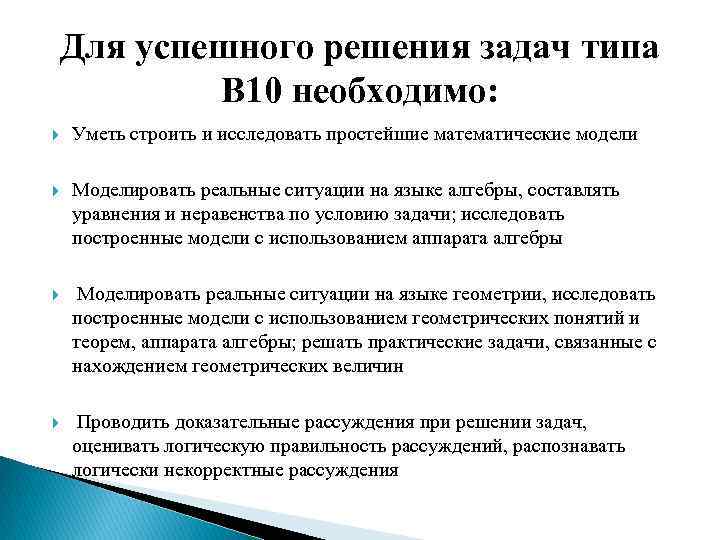 Для успешного решения задач типа В10 необходимо:

Уметь строить и исследовать простейшие математические модели

Моделировать реальные ситуации на языке алгебры, составлять уравнения и неравенства по условию задачи; исследовать построенные модели с использованием аппарата алгебры

Моделировать реальные ситуации на языке геометрии, исследовать построенные модели с использованием геометрических понятий и теорем, аппарата алгебры; решать практические задачи, связанные с нахождением геометрических величин

Проводить доказательные рассуждения при решении задач, оценивать логическую правильность рассуждений, распознавать логически некорректные рассуждения